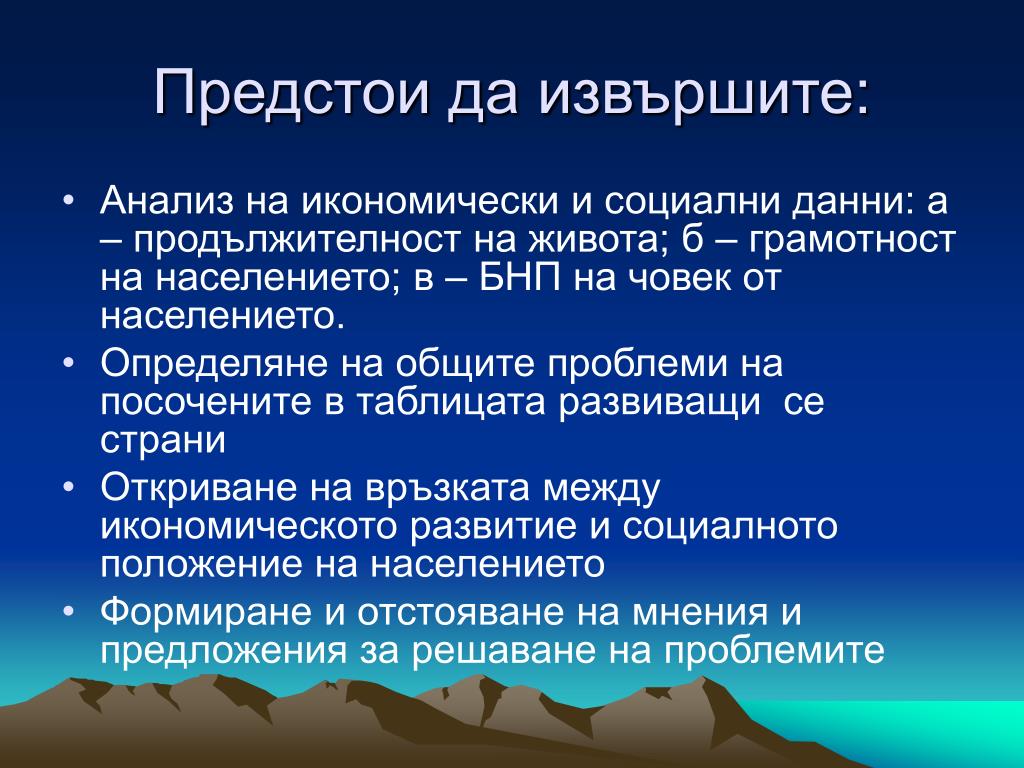 Предстои да извършите:

• Анализ на икономически и социални данни: а – продължителност на живота; б – грамотност на населението; в – БНП на човек от населението.
• Определяне на общите проблеми на посочените в таблицата развиващи се страни
• Откриване на връзката между икономическото развитие и социалното положение на населението
• Формиране и отстояване на мнения и предложения за решаване на проблемите